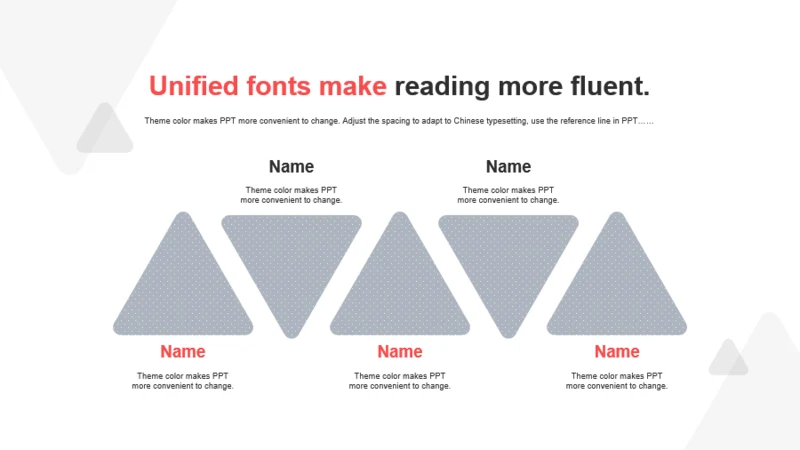 Unified fonts make reading more fluent.

Theme color makes PPT more convenient to change. Adjust the spacing to adapt to Chinese typesetting, use the reference line in PPT……

Name

Theme color makes PPT more convenient to change.

Name

Theme color makes PPT more convenient to change.

Name

Theme color makes PPT more convenient to change.

Name

Theme color makes PPT more convenient to change.

Name

Theme color makes PPT more convenient to change.